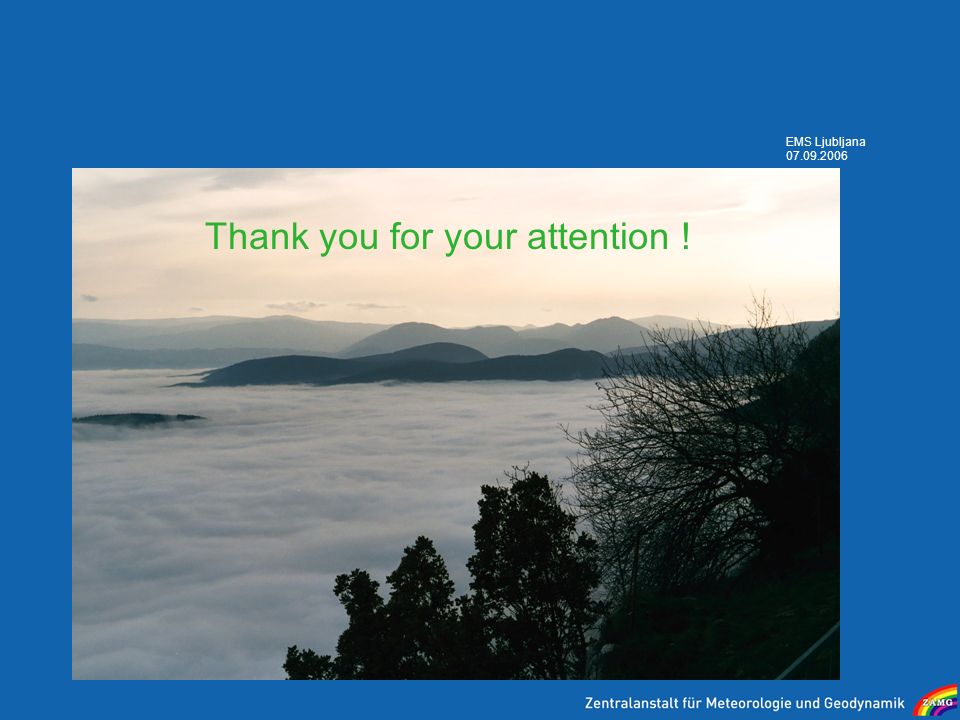 EMS Ljubljana
07.09.2006

Thank you for your attention !

Zentralanstalt für Meteorologie und Geodynamik ZAMG